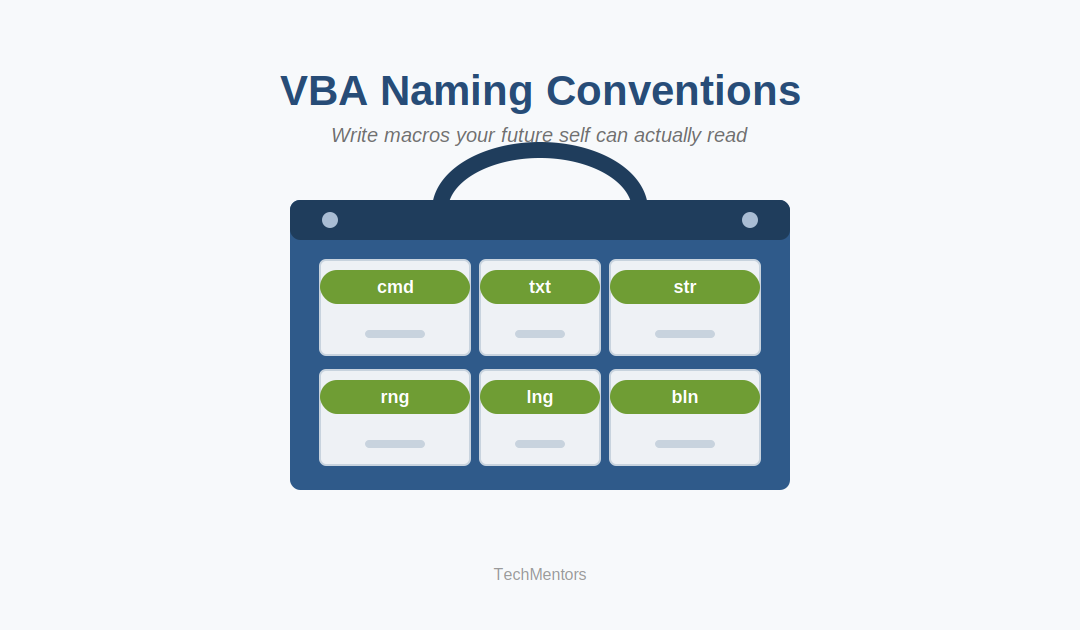 VBA Naming Conventions

Write macros your future self can actually read

cmd

txt

str

rng

lng

bln

TechMentors